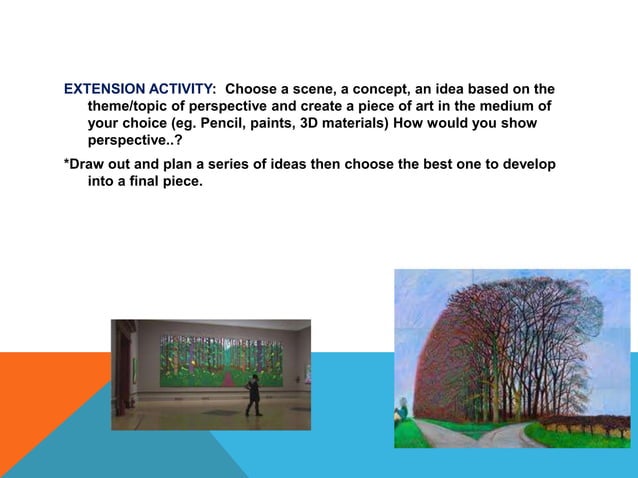 EXTENSION ACTIVITY: Choose a scene, a concept, an idea based on the theme/topic of perspective and create a piece of art in the medium of your choice (eg. Pencil, paints, 3D materials) How would you show perspective..?

*Draw out and plan a series of ideas then choose the best one to develop into a final piece.